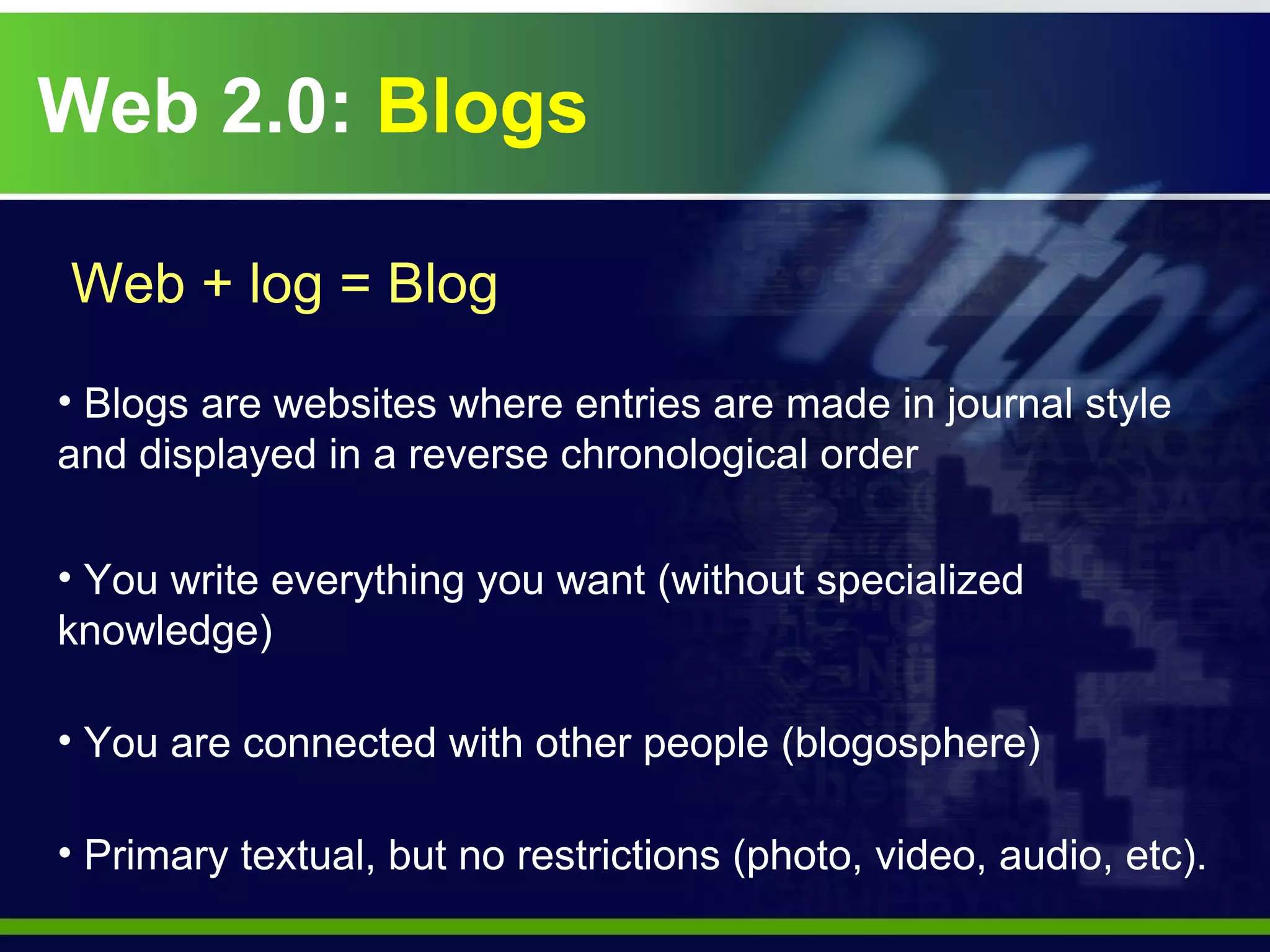 Web 2.0: Blogs

Web + log = Blog

• Blogs are websites where entries are made in journal style and displayed in a reverse chronological order

• You write everything you want (without specialized knowledge)

• You are connected with other people (blogosphere)

• Primary textual, but no restrictions (photo, video, audio, etc).